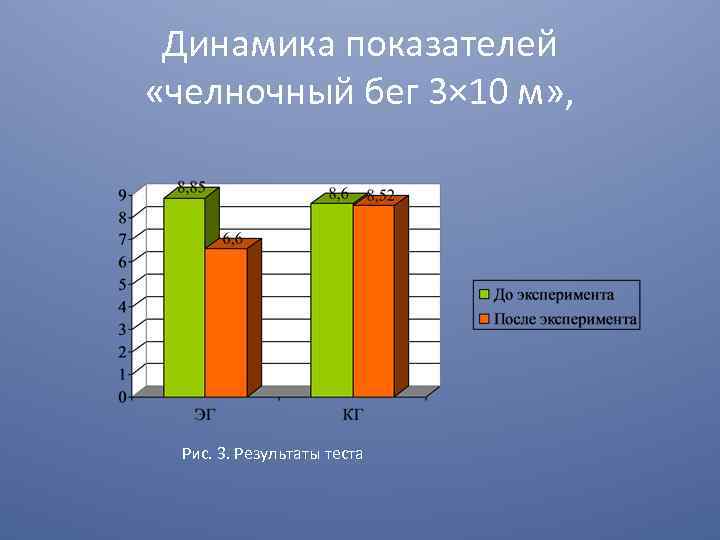 Динамика показателей «челночный бег 3×10 м»,

9
8
7
6
5
4
3
2
1
0

8,85
6,6
8,6
8,52

ЭГ
КГ

До эксперимента
После эксперимента

Рис. 3. Результаты теста